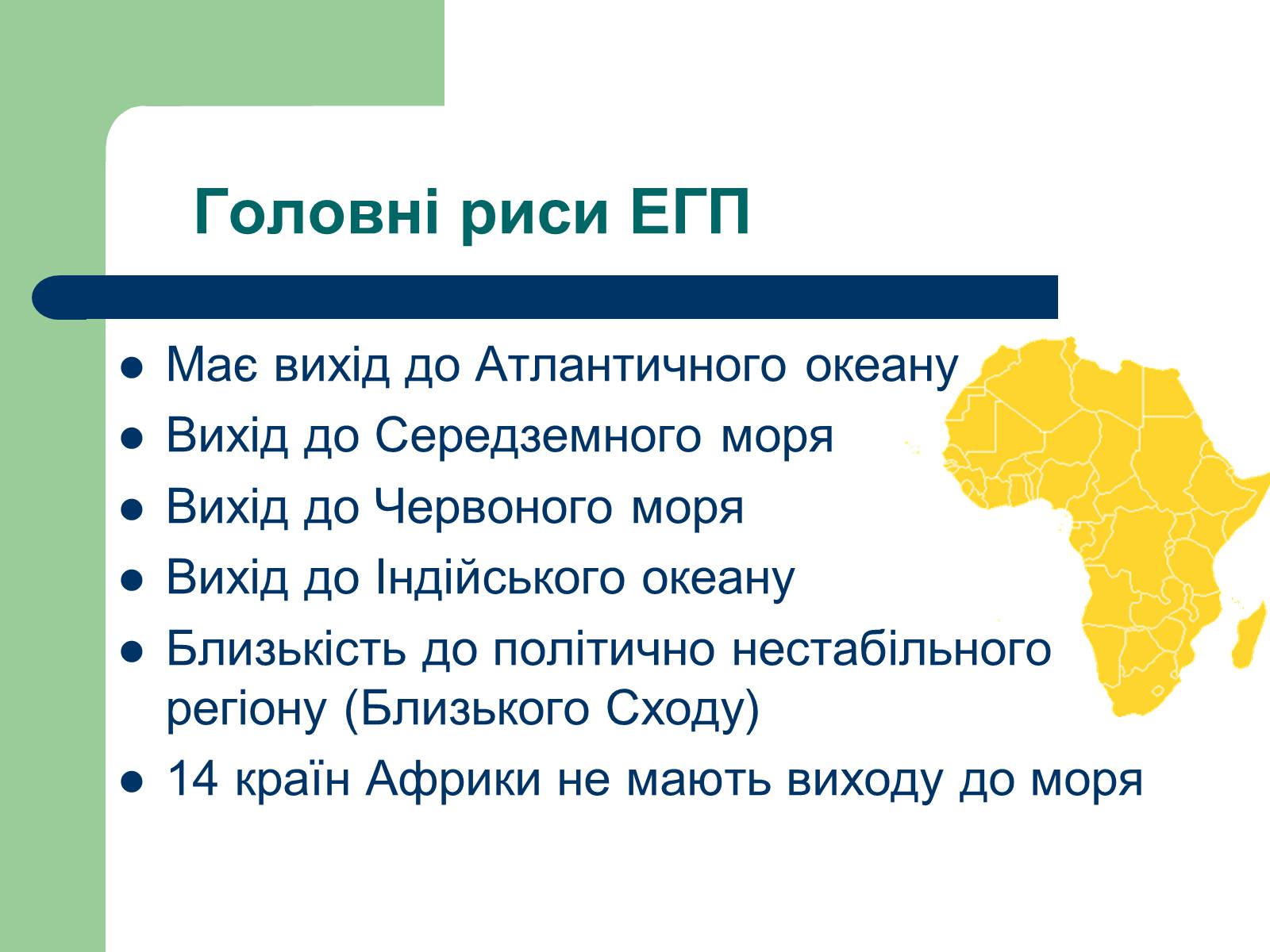 Головні риси ЕГП

- Має вихід до Атлантичного океану
- Вихід до Середземного моря
- Вихід до Червоного моря
- Вихід до Індійського океану
- Близькість до політично нестабільного регіону (Близького Сходу)
- 14 країн Африки не мають виходу до моря